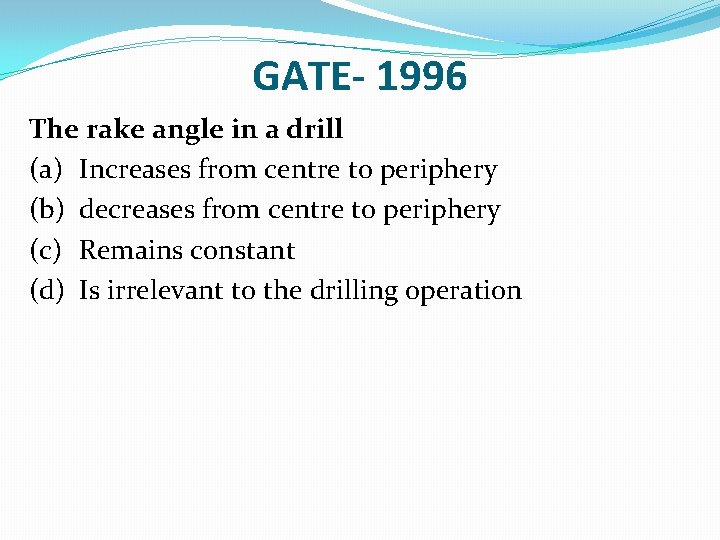 GATE- 1996

The rake angle in a drill
(a) Increases from centre to periphery
(b) decreases from centre to periphery
(c) Remains constant
(d) Is irrelevant to the drilling operation